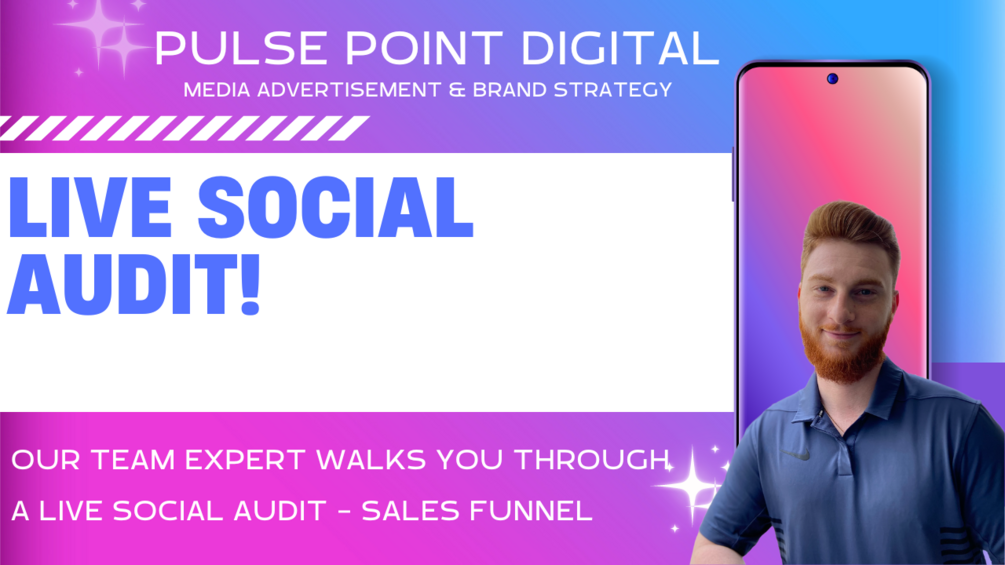 PULSE POINT DIGITAL
MEDIA ADVERTISEMENT & BRAND STRATEGY

LIVE SOCIAL AUDIT!

OUR TEAM EXPERT WALKS YOU THROUGH A LIVE SOCIAL AUDIT - SALES FUNNEL